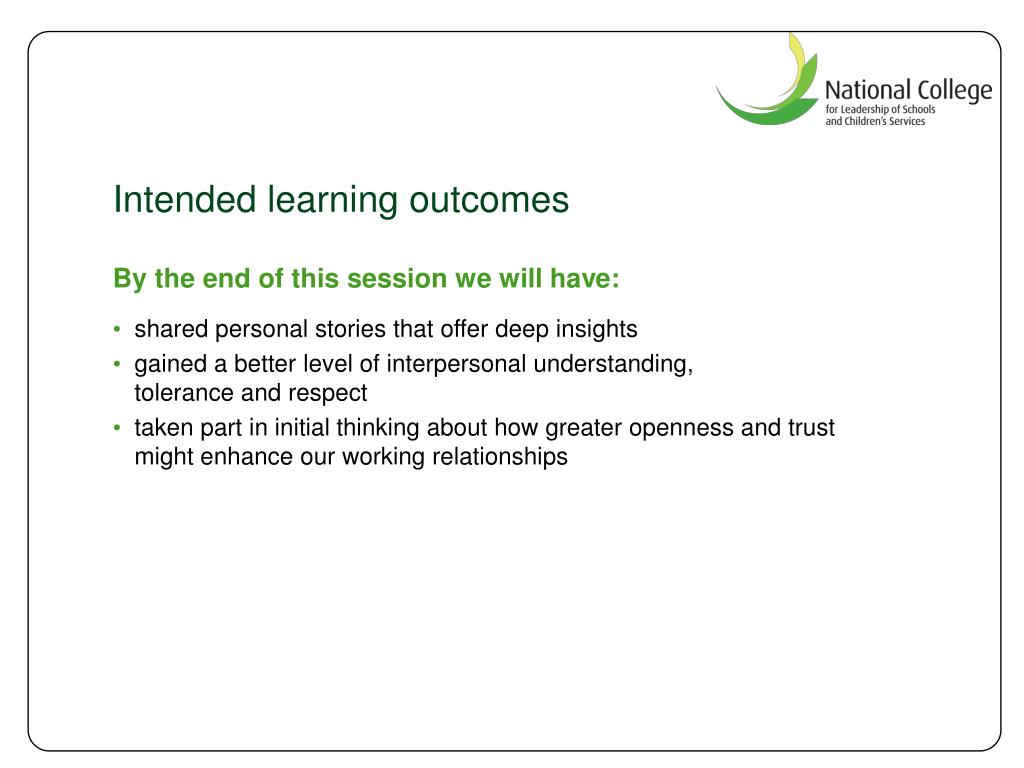 National College
for Leadership of Schools
and Children's Services

Intended learning outcomes

By the end of this session we will have:

• shared personal stories that offer deep insights
• gained a better level of interpersonal understanding, tolerance and respect
• taken part in initial thinking about how greater openness and trust might enhance our working relationships